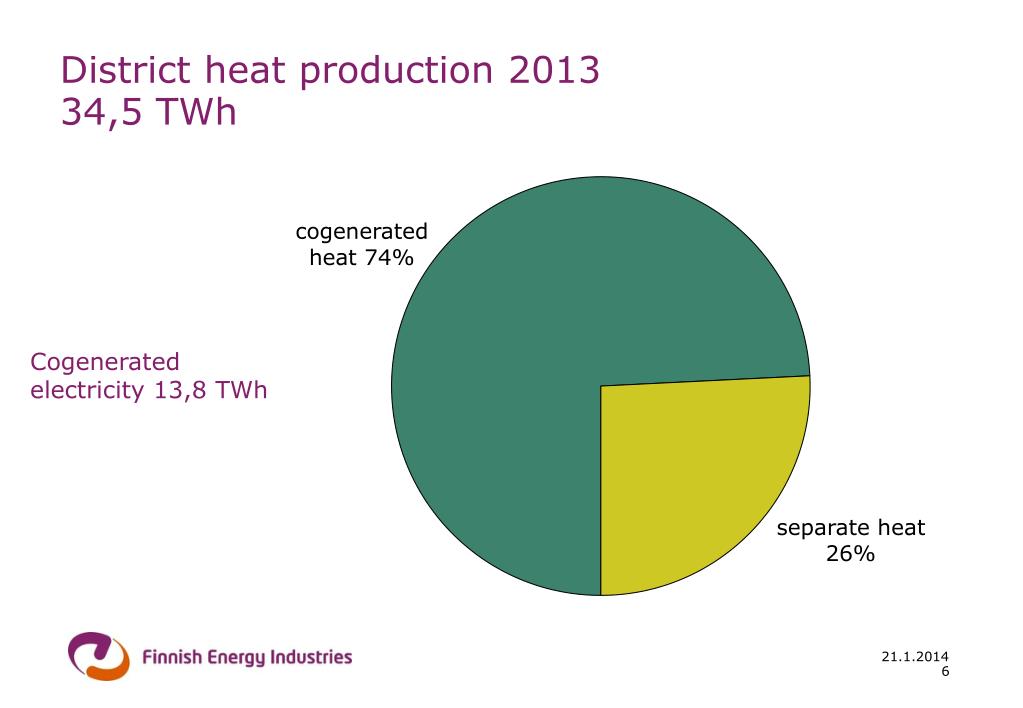 District heat production 2013
34,5 TWh

cogenerated heat 74%

Cogenerated electricity 13,8 TWh

separate heat 26%

Finnish Energy Industries

21.1.2014
6